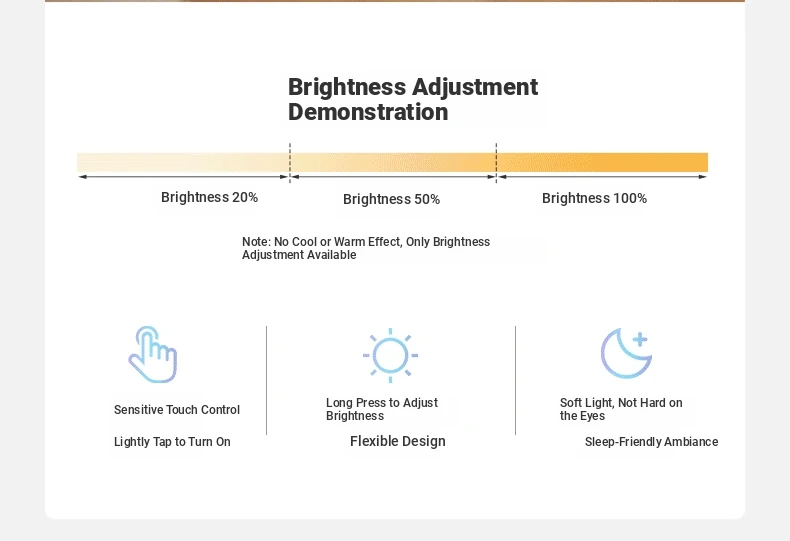 Brightness Adjustment Demonstration

Brightness 20%

Brightness 50%

Brightness 100%

Note: No Cool or Warm Effect, Only Brightness Adjustment Available

Sensitive Touch Control

Lightly Tap to Turn On

Long Press to Adjust Brightness

Flexible Design

Soft Light, Not Hard on the Eyes

Sleep-Friendly Ambiance